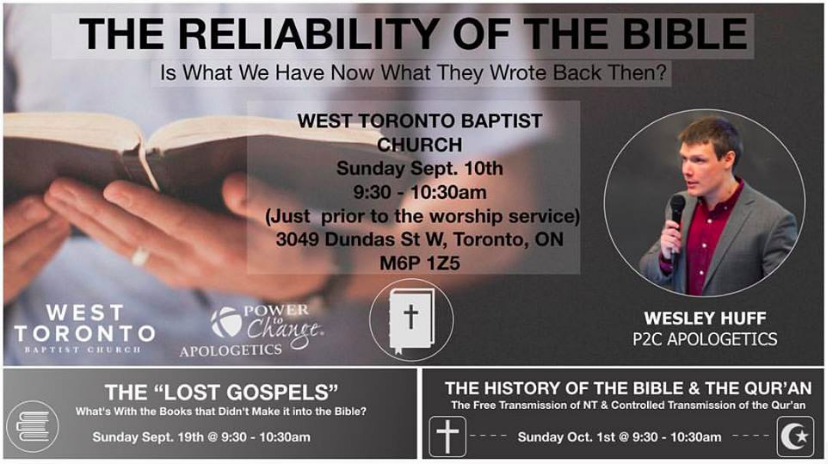 THE RELIABILITY OF THE BIBLE

Is What We Have Now What They Wrote Back Then?

WEST TORONTO BAPTIST CHURCH
Sunday Sept. 10th
9:30 - 10:30am
(Just prior to the worship service)
3049 Dundas St W, Toronto, ON
M6P 1Z5

WEST TORONTO BAPTIST CHURCH

POWER to Change.
APOLOGETICS

WESLEY HUFF
P2C APOLOGETICS

THE "LOST GOSPELS"
What's With the Books that Didn't Make it into the Bible?
Sunday Sept. 19th @ 9:30 - 10:30am

THE HISTORY OF THE BIBLE & THE QUR'AN
The Free Transmission of NT & Controlled Transmission of the Qur'an
Sunday Oct. 1st @ 9:30 - 10:30am